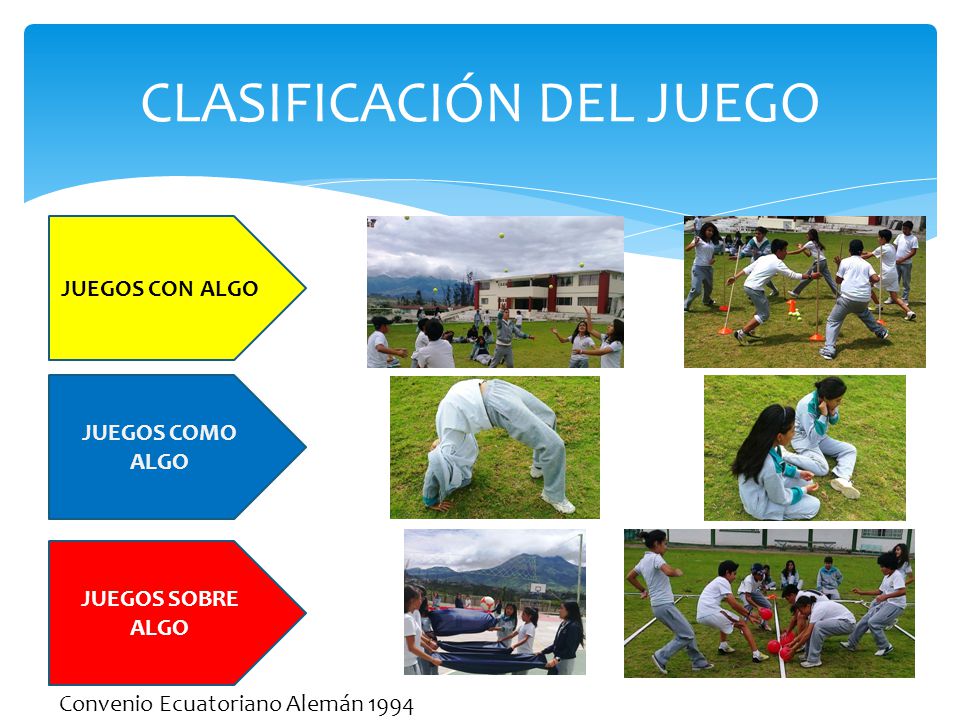 CLASIFICACIÓN DEL JUEGO

JUEGOS CON ALGO

JUEGOS COMO ALGO

JUEGOS SOBRE ALGO

Convenio Ecuatoriano Alemán 1994